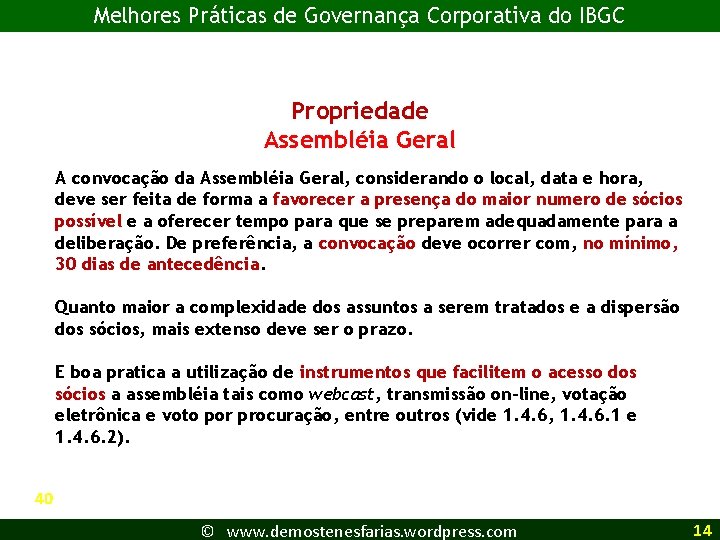 Melhores Práticas de Governança Corporativa do IBGC

Propriedade
Assembléia Geral

A convocação da Assembléia Geral, considerando o local, data e hora, deve ser feita de forma a favorecer a presença do maior numero de sócios possível e a oferecer tempo para que se preparem adequadamente para a deliberação. De preferência, a convocação deve ocorrer com, no mínimo, 30 dias de antecedência.

Quanto maior a complexidade dos assuntos a serem tratados e a dispersão dos sócios, mais extenso deve ser o prazo.

E boa pratica a utilização de instrumentos que facilitem o acesso dos sócios a assembléia tais como webcast, transmissão on-line, votação eletrônica e voto por procuração, entre outros (vide 1.4.6, 1.4.6.1 e 1.4.6.2).

40

© www.demostenesfarias.wordpress.com

14